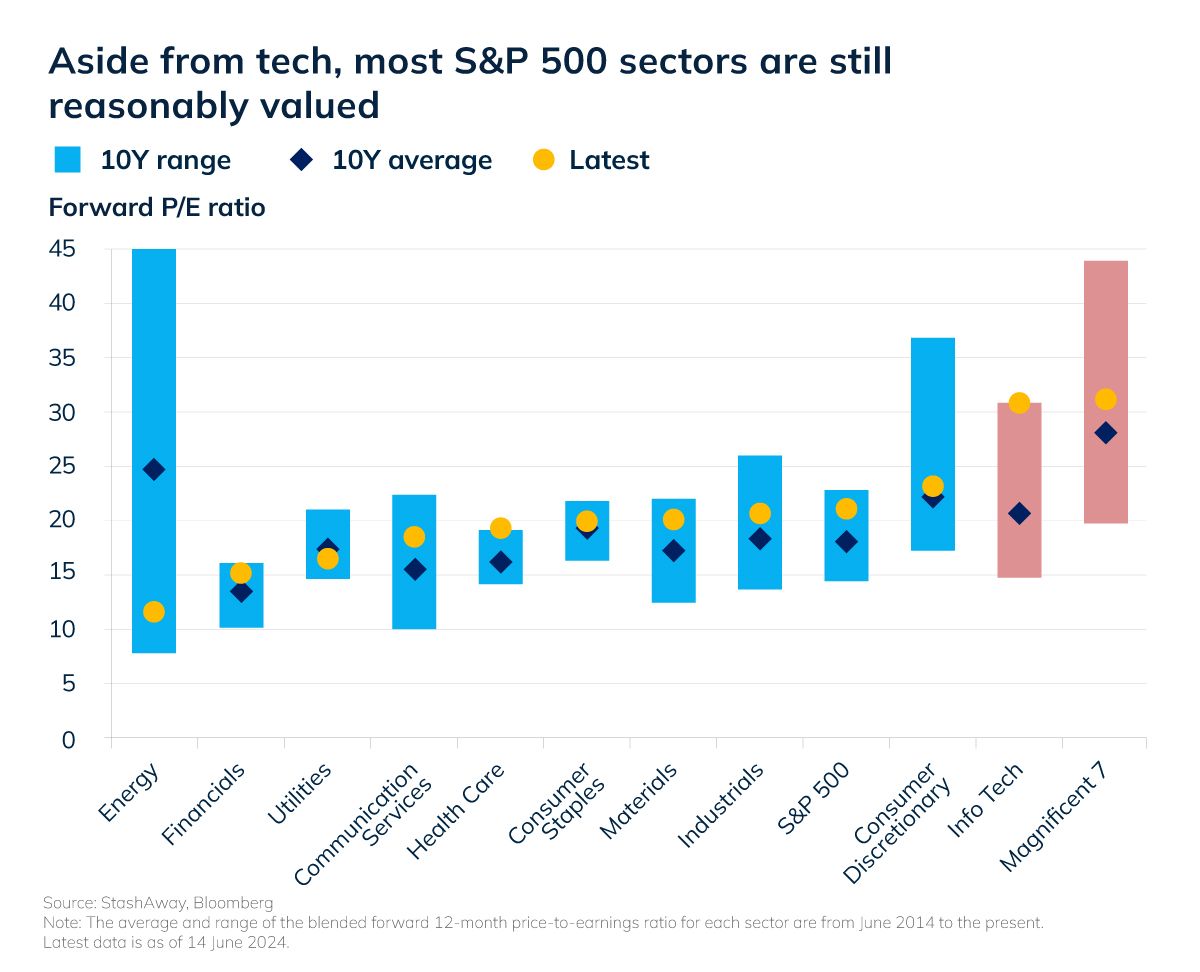 Aside from tech, most S&P 500 sectors are still reasonably valued

10Y range   10Y average   Latest

Forward P/E ratio

45
40
35
30
25
20
15
10
5
0

Energy
Financials
Utilities
Communication Services
Health Care
Consumer Staples
Materials
Industrials
S&P 500
Consumer Discretionary
Info Tech
Magnificent 7

Source: StashAway, Bloomberg
Note: The average and range of the blended forward 12-month price-to-earnings ratio for each sector are from June 2014 to the present. Latest data is as of 14 June 2024.